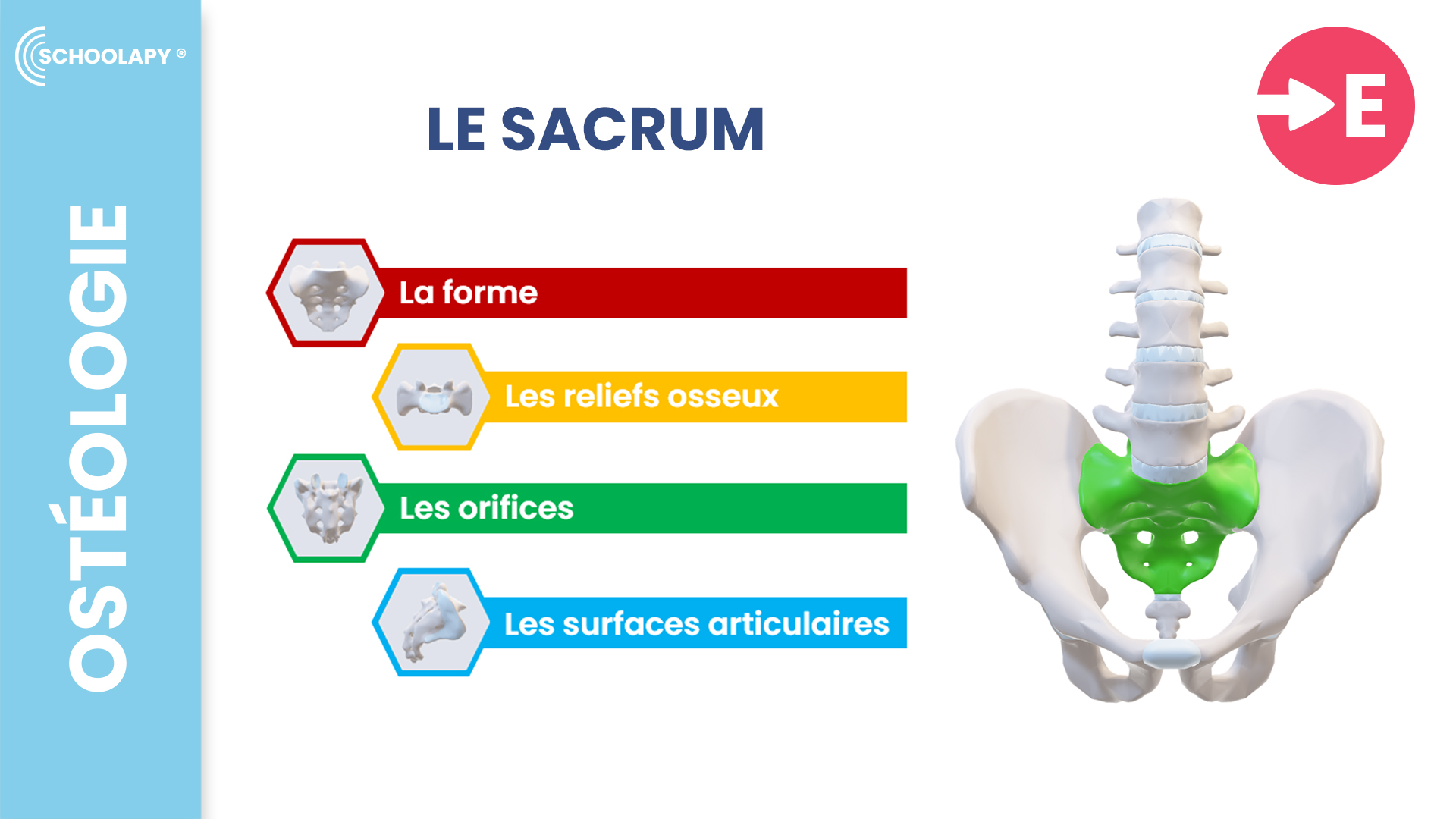 SCHOOLAPY ®

OSTÉOLOGIE

LE SACRUM

E

La forme

Les reliefs osseux

Les orifices

Les surfaces articulaires